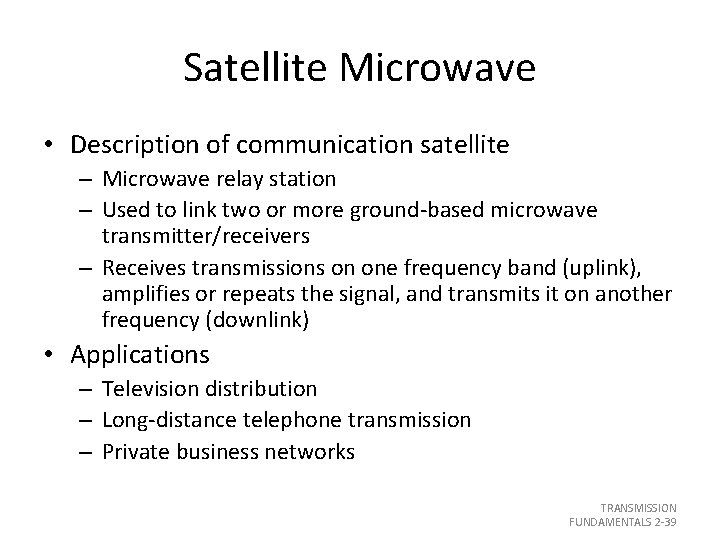 Satellite Microwave

• Description of communication satellite
– Microwave relay station
– Used to link two or more ground-based microwave transmitter/receivers
– Receives transmissions on one frequency band (uplink), amplifies or repeats the signal, and transmits it on another frequency (downlink)

• Applications
– Television distribution
– Long-distance telephone transmission
– Private business networks

TRANSMISSION FUNDAMENTALS 2-39